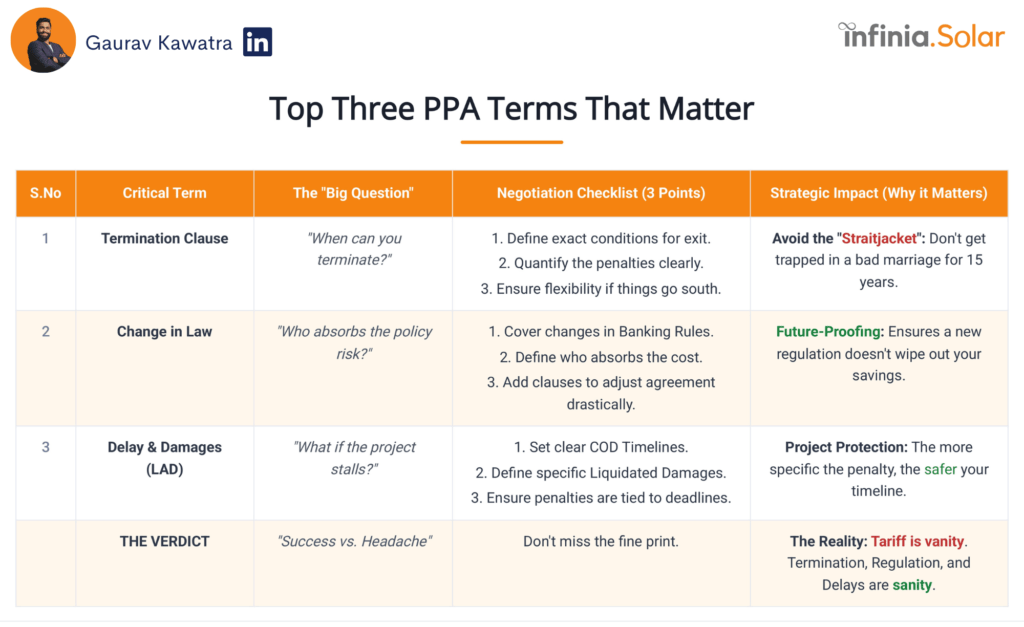 Gaurav Kawatra in

infinia.Solar

Top Three PPA Terms That Matter

| S.No | Critical Term | The "Big Question" | Negotiation Checklist (3 Points) | Strategic Impact (Why it Matters) |
|---|---|---|---|---|
| 1 | Termination Clause | "When can you terminate?" | 1. Define exact conditions for exit. 2. Quantify the penalties clearly. 3. Ensure flexibility if things go south. | Avoid the "Straitjacket": Don't get trapped in a bad marriage for 15 years. |
| 2 | Change in Law | "Who absorbs the policy risk?" | 1. Cover changes in Banking Rules. 2. Define who absorbs the cost. 3. Add clauses to adjust agreement drastically. | Future-Proofing: Ensures a new regulation doesn't wipe out your savings. |
| 3 | Delay & Damages (LAD) | "What if the project stalls?" | 1. Set clear COD Timelines. 2. Define specific Liquidated Damages. 3. Ensure penalties are tied to deadlines. | Project Protection: The more specific the penalty, the safer your timeline. |
|  | THE VERDICT | "Success vs. Headache" | Don't miss the fine print. | The Reality: Tariff is vanity. Termination, Regulation, and Delays are sanity. |